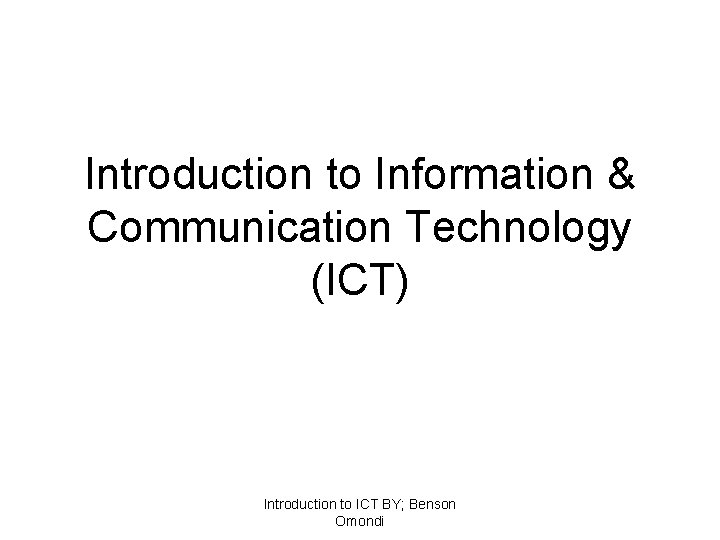 Introduction to Information & Communication Technology (ICT)

Introduction to ICT BY; Benson Omondi